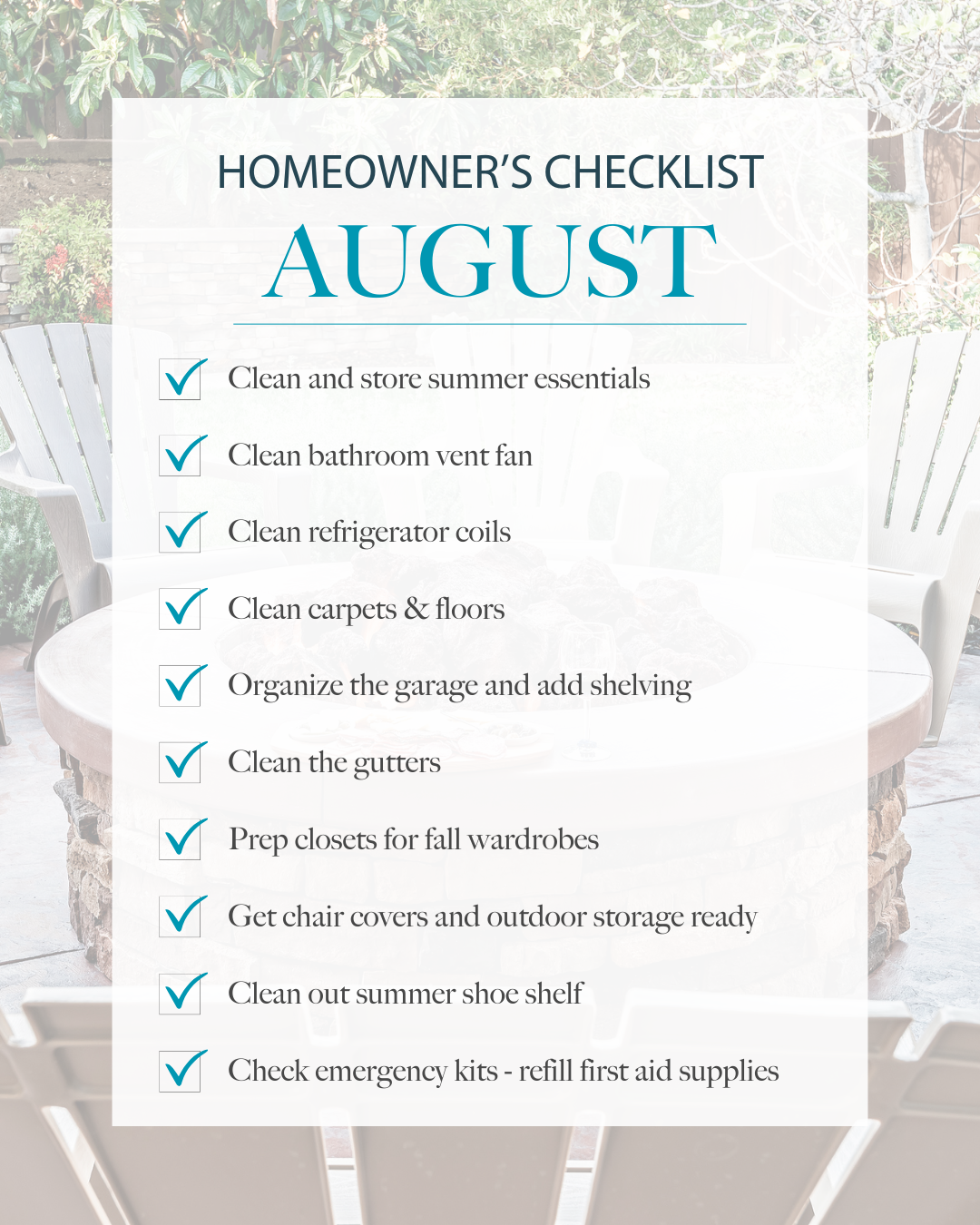 HOMEOWNER'S CHECKLIST

AUGUST

Clean and store summer essentials

Clean bathroom vent fan

Clean refrigerator coils

Clean carpets & floors

Organize the garage and add shelving

Clean the gutters

Prep closets for fall wardrobes

Get chair covers and outdoor storage ready

Clean out summer shoe shelf

Check emergency kits - refill first aid supplies